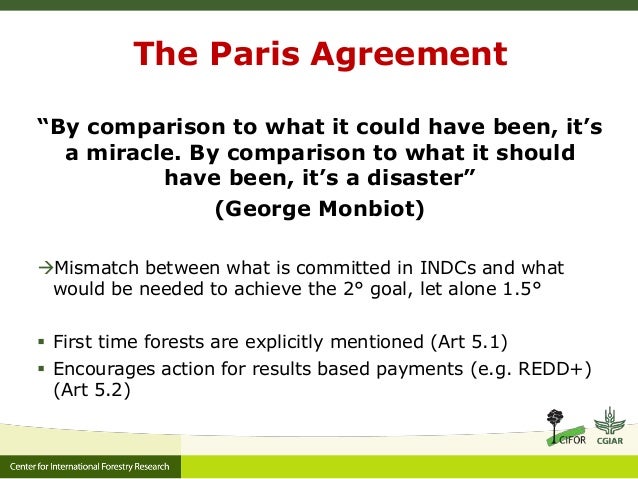 The Paris Agreement

“By comparison to what it could have been, it’s a miracle. By comparison to what it should have been, it’s a disaster”

(George Monbiot)

→Mismatch between what is committed in INDCs and what would be needed to achieve the 2° goal, let alone 1.5°

▪ First time forests are explicitly mentioned (Art 5.1)
▪ Encourages action for results based payments (e.g. REDD+) (Art 5.2)

CIFOR CGIAR

Center for International Forestry Research